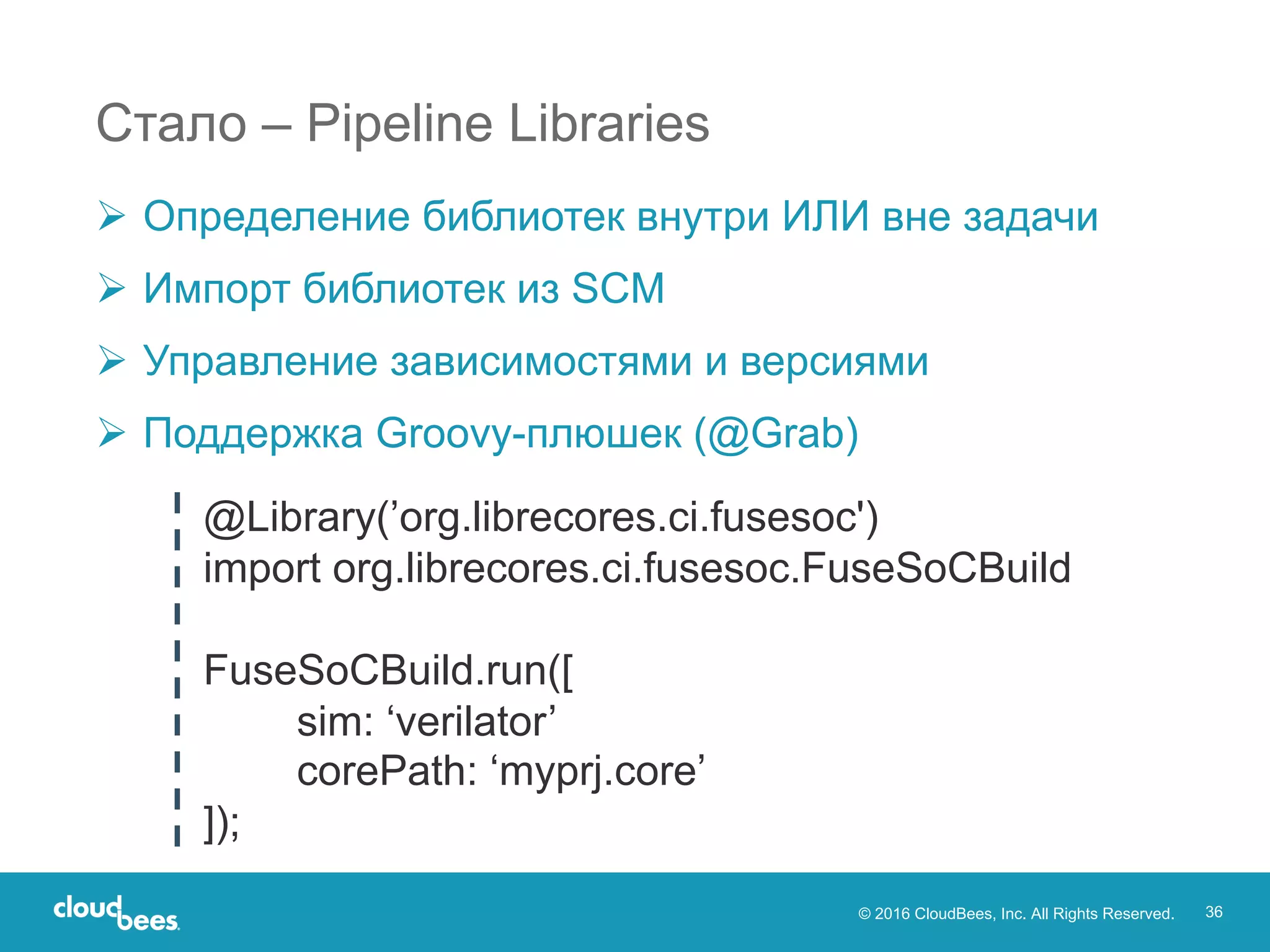 Стало – Pipeline Libraries

➢ Определение библиотек внутри ИЛИ вне задачи

➢ Импорт библиотек из SCM

➢ Управление зависимостями и версиями

➢ Поддержка Groovy-плюшек (@Grab)

@Library(’org.librecores.ci.fusesoc')
import org.librecores.ci.fusesoc.FuseSoCBuild

FuseSoCBuild.run([
sim: ‘verilator’
corePath: ‘myprj.core’
]);

cloudbees

© 2016 CloudBees, Inc. All Rights Reserved.

36